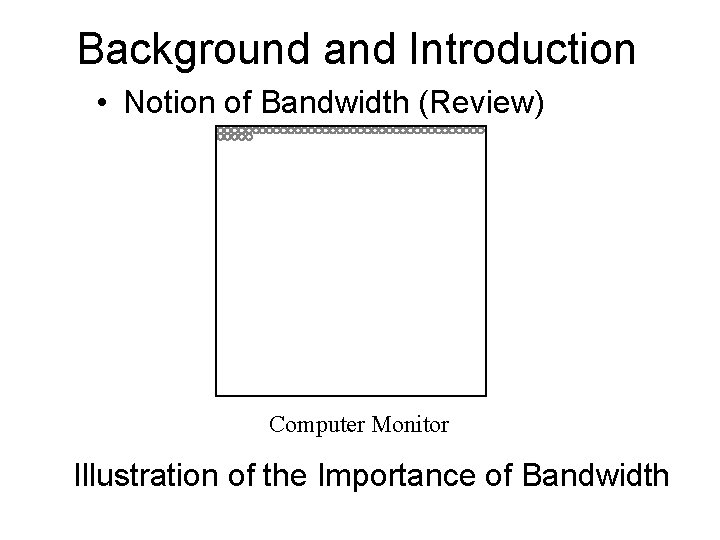 Background and Introduction

• Notion of Bandwidth (Review)

Computer Monitor

Illustration of the Importance of Bandwidth